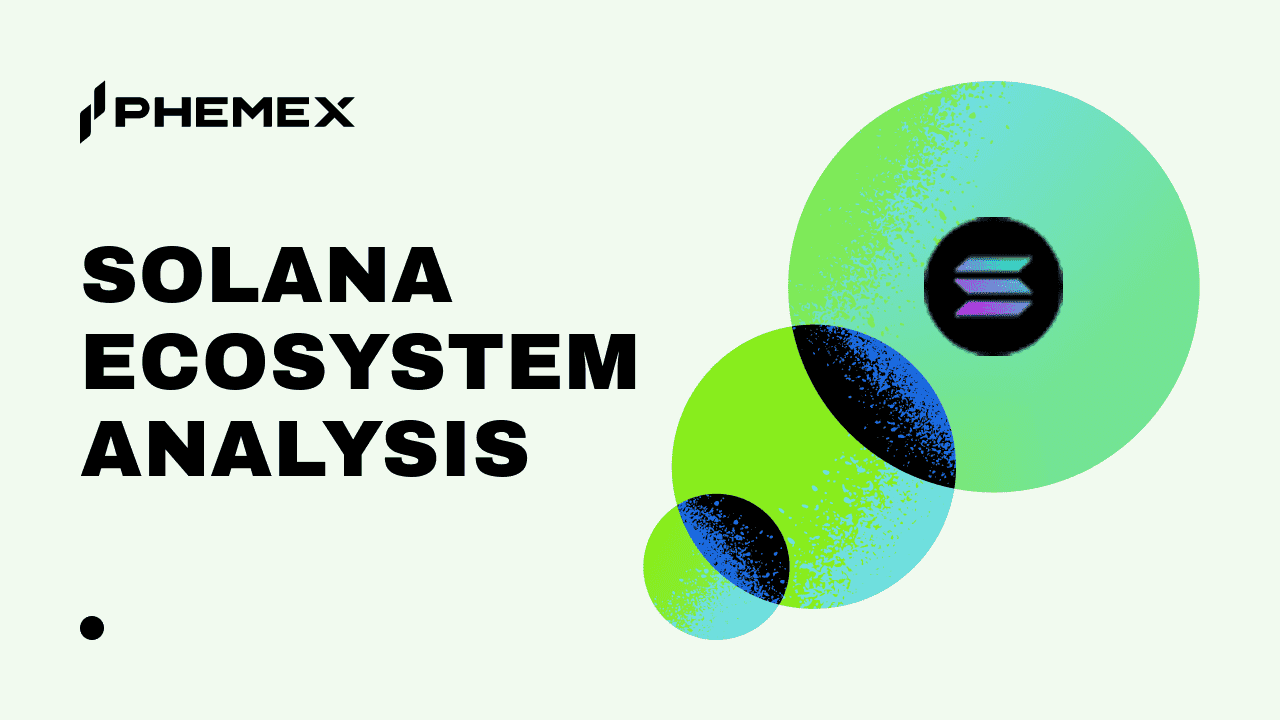 PHEMEX

SOLANA ECOSYSTEM ANALYSIS